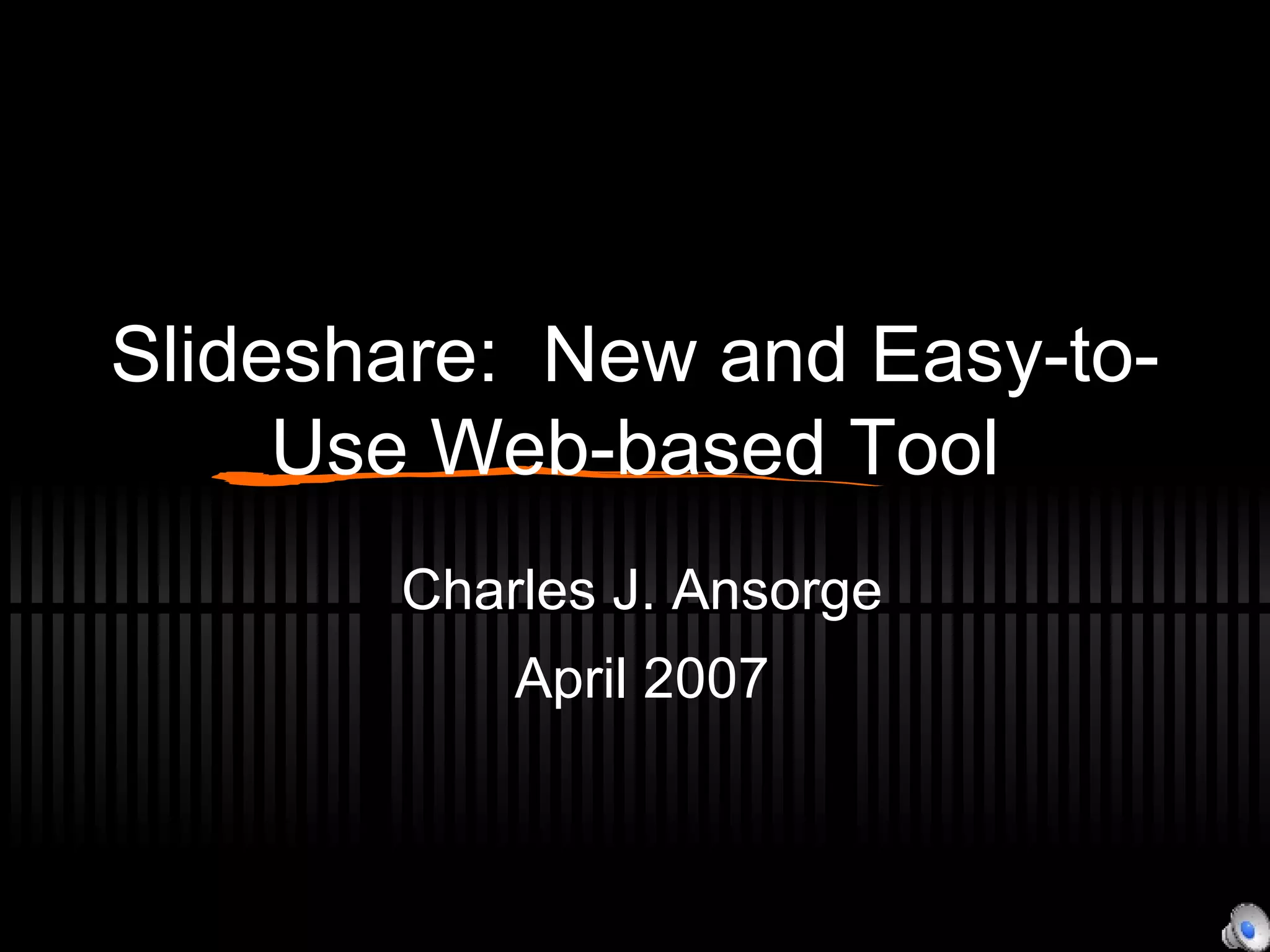 Slideshare: New and Easy-to-Use Web-based Tool

Charles J. Ansorge

April 2007